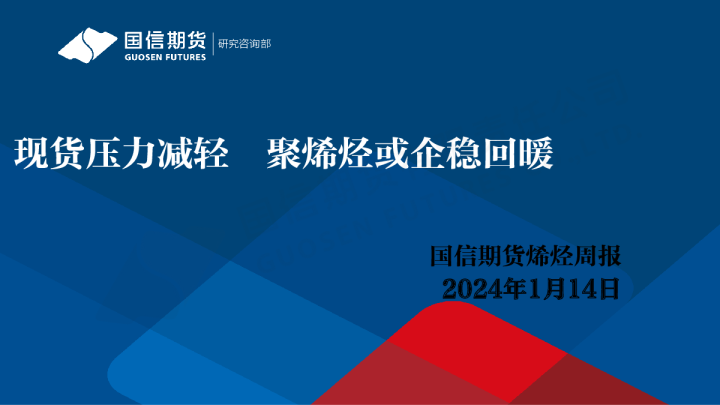 国信期货
GUOSEN FUTURES
研究咨询部

现货压力减轻　聚烯烃或企稳回暖

国信期货烯烃周报
2024年1月14日